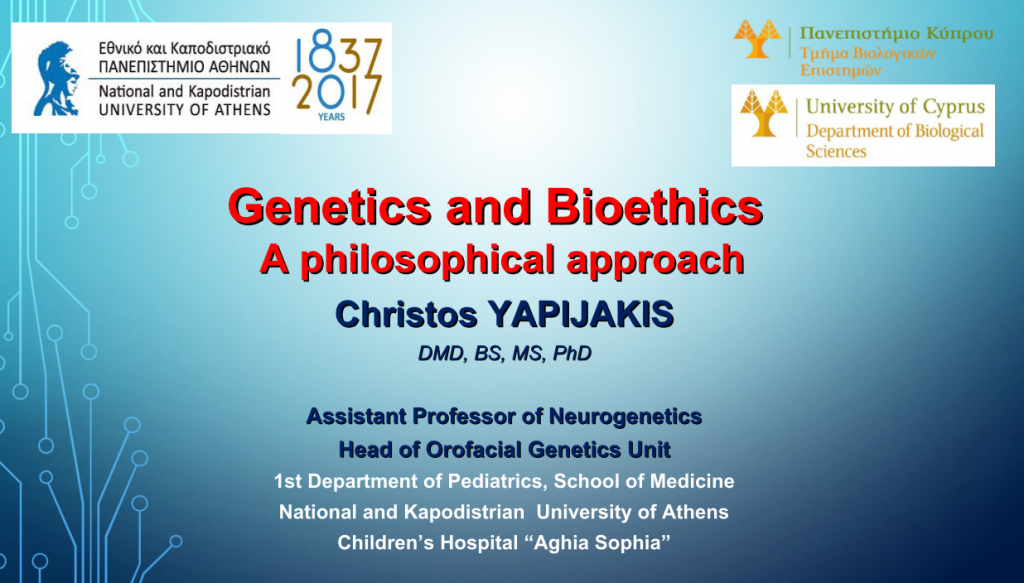 Εθνικό και Καποδιστριακό
ΠΑΝΕΠΙΣΤΗΜΙΟ ΑΘΗΝΩΝ
National and Kapodistrian
UNIVERSITY OF ATHENS

1837
2017
YEARS

Πανεπιστήμιο Κύπρου
Τμήμα Βιολογικών Επιστημών

University of Cyprus
Department of Biological Sciences

Genetics and Bioethics
A philosophical approach

Christos YAPIJAKIS
DMD, BS, MS, PhD

Assistant Professor of Neurogenetics
Head of Orofacial Genetics Unit
1st Department of Pediatrics, School of Medicine
National and Kapodistrian University of Athens
Children's Hospital "Aghia Sophia"